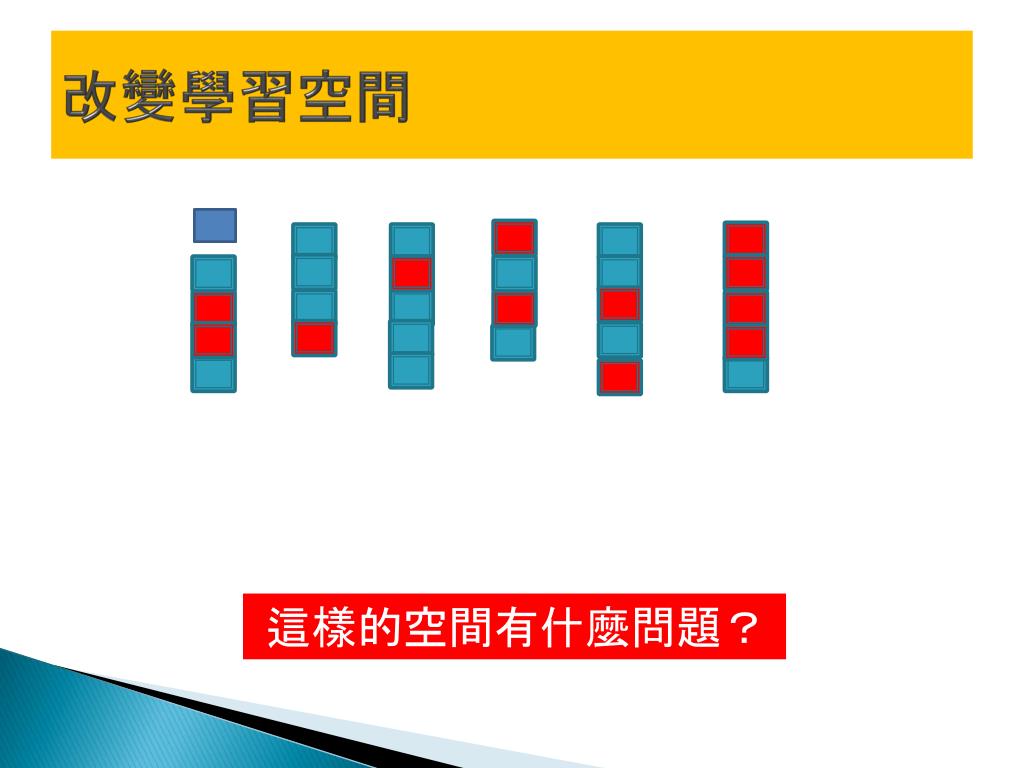 改變學習空間

這樣的空間有什麼問題？